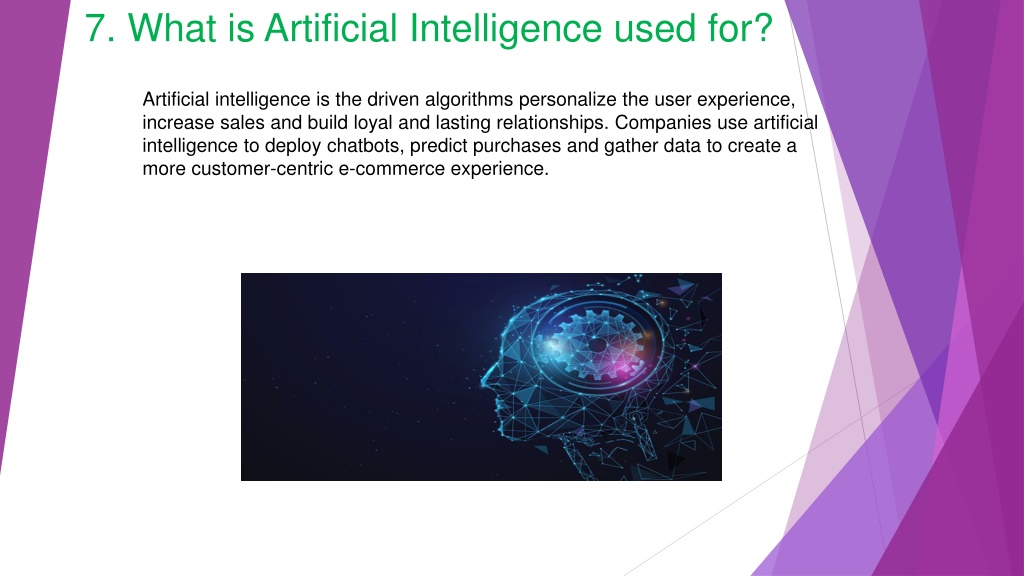 7. What is Artificial Intelligence used for?

Artificial intelligence is the driven algorithms personalize the user experience, increase sales and build loyal and lasting relationships. Companies use artificial intelligence to deploy chatbots, predict purchases and gather data to create a more customer-centric e-commerce experience.